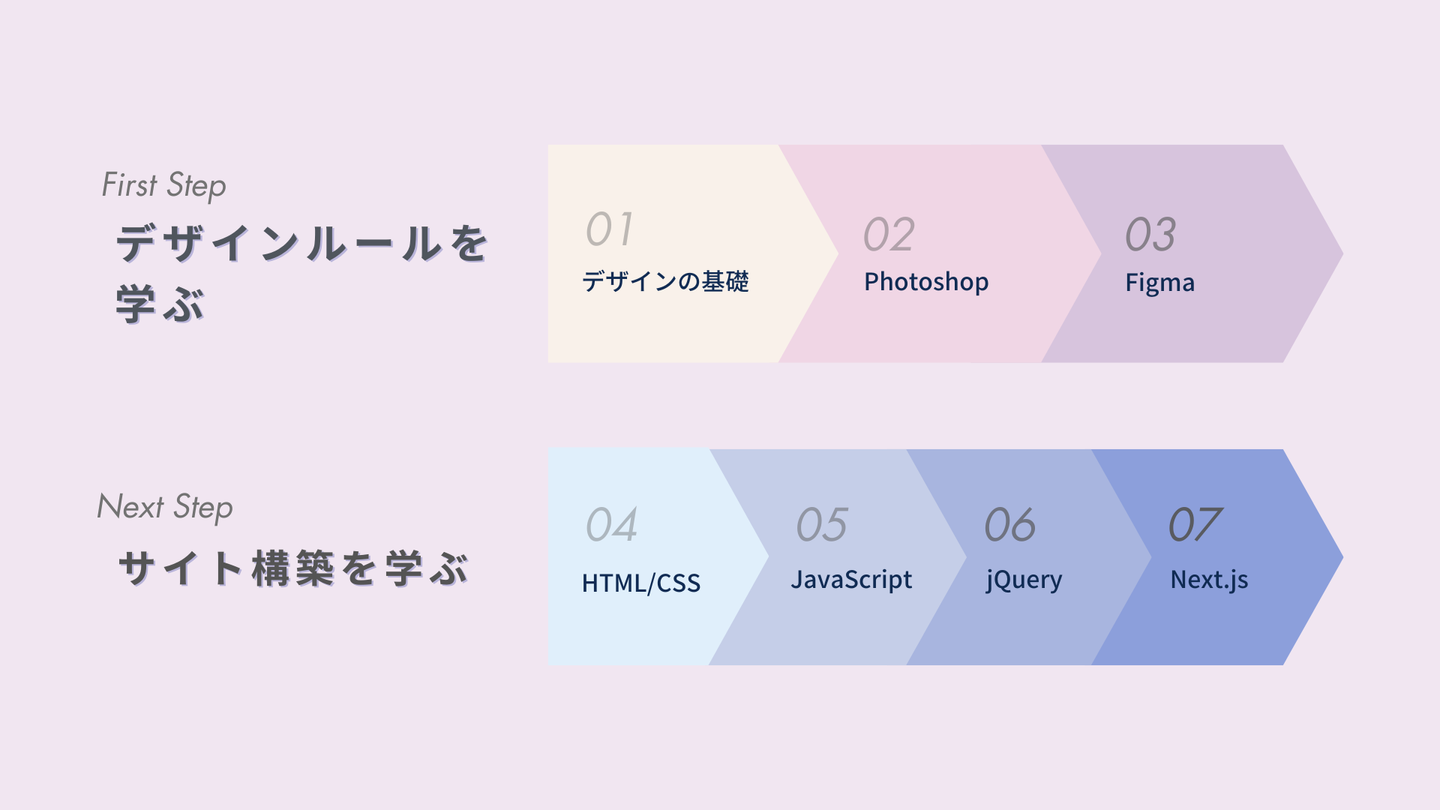 First Step
デザインルールを学ぶ

01
デザインの基礎

02
Photoshop

03
Figma

Next Step
サイト構築を学ぶ

04
HTML/CSS

05
JavaScript

06
jQuery

07
Next.js